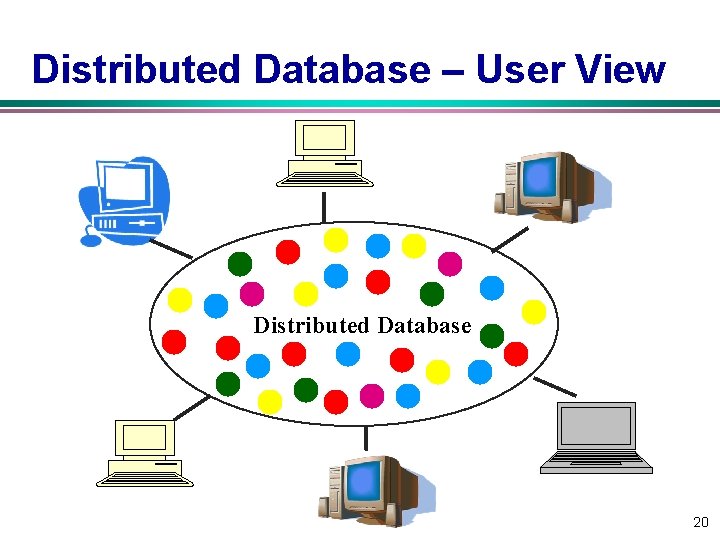 Distributed Database – User View

Distributed Database

20